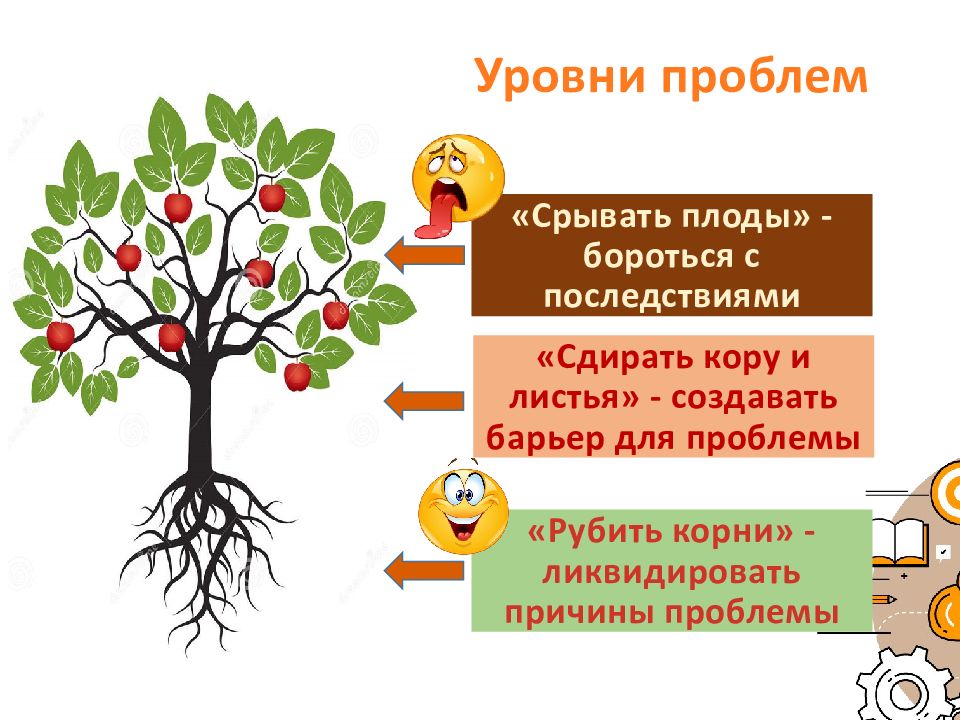 Уровни проблем

«Срывать плоды» - бороться с последствиями

«Сдирать кору и листья» - создавать барьер для проблемы

«Рубить корни» - ликвидировать причины проблемы